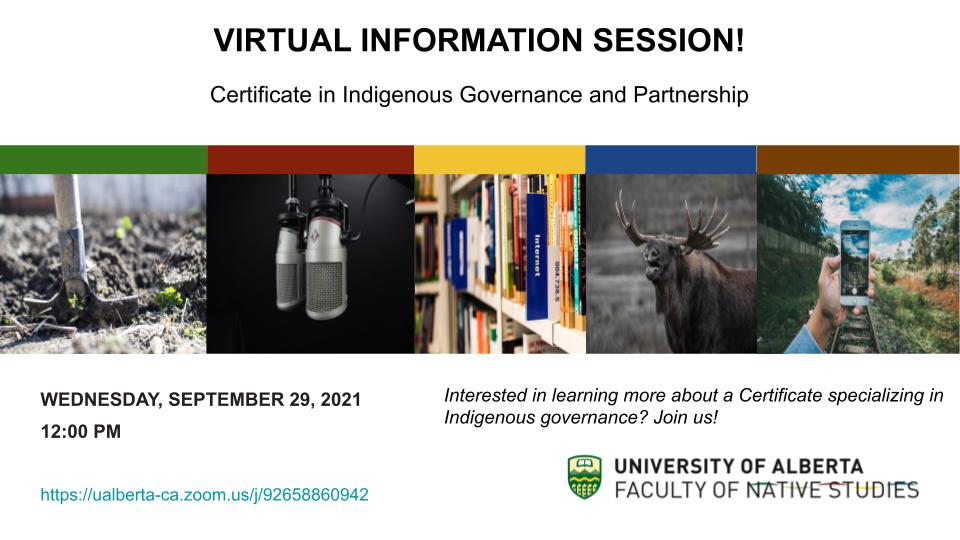 VIRTUAL INFORMATION SESSION!

Certificate in Indigenous Governance and Partnership

Internet
004.738.5

WEDNESDAY, SEPTEMBER 29, 2021

12:00 PM

https://ualberta-ca.zoom.us/j/92658860942

Interested in learning more about a Certificate specializing in Indigenous governance? Join us!

UNIVERSITY OF ALBERTA
FACULTY OF NATIVE STUDIES